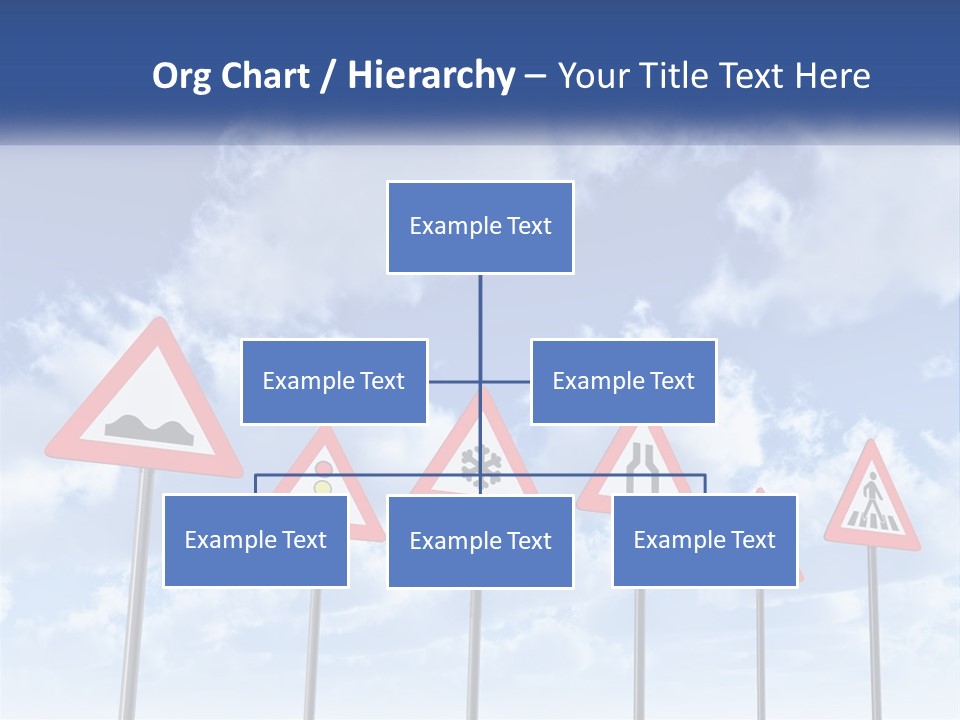 Org Chart / Hierarchy – Your Title Text Here

Example Text

Example Text

Example Text

Example Text

Example Text

Example Text